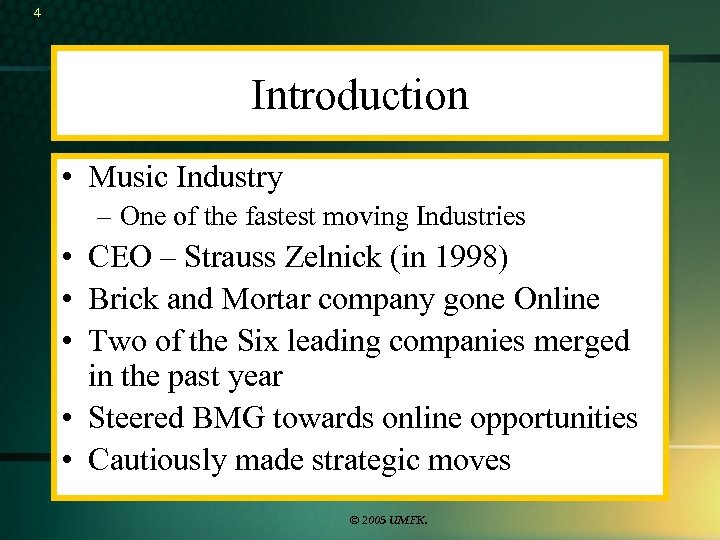 4

Introduction

• Music Industry
– One of the fastest moving Industries
• CEO – Strauss Zelnick (in 1998)
• Brick and Mortar company gone Online
• Two of the Six leading companies merged in the past year
• Steered BMG towards online opportunities
• Cautiously made strategic moves

© 2005 UMFK.